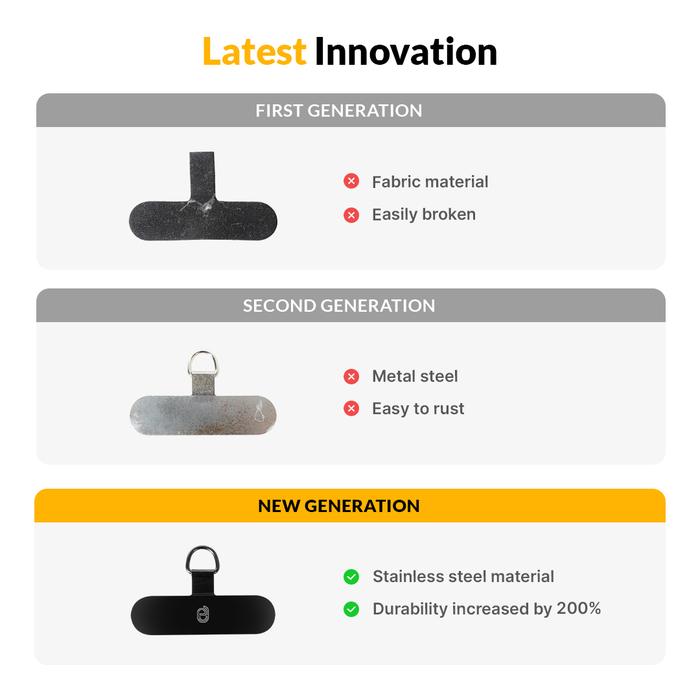 Latest Innovation

FIRST GENERATION

Fabric material

Easily broken

SECOND GENERATION

Metal steel

Easy to rust

NEW GENERATION

Stainless steel material

Durability increased by 200%